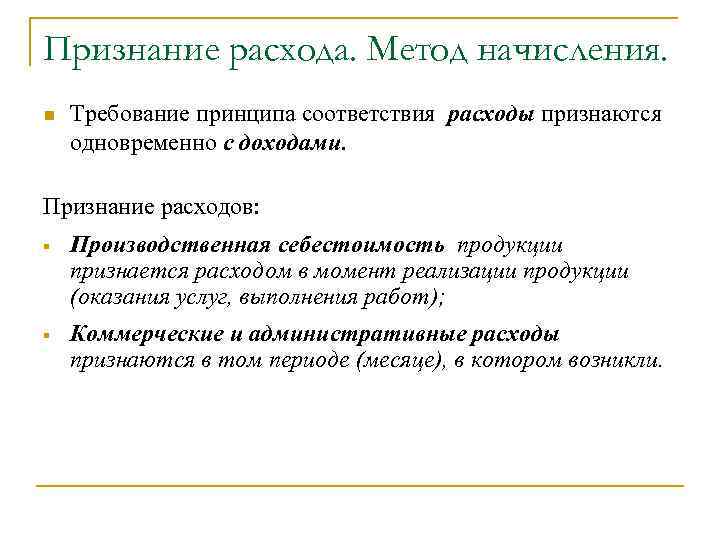 Признание расхода. Метод начисления.

Требование принципа соответствия расходы признаются одновременно с доходами.

Признание расходов:

Производственная себестоимость продукции признается расходом в момент реализации продукции (оказания услуг, выполнения работ);

Коммерческие и административные расходы признаются в том периоде (месяце), в котором возникли.